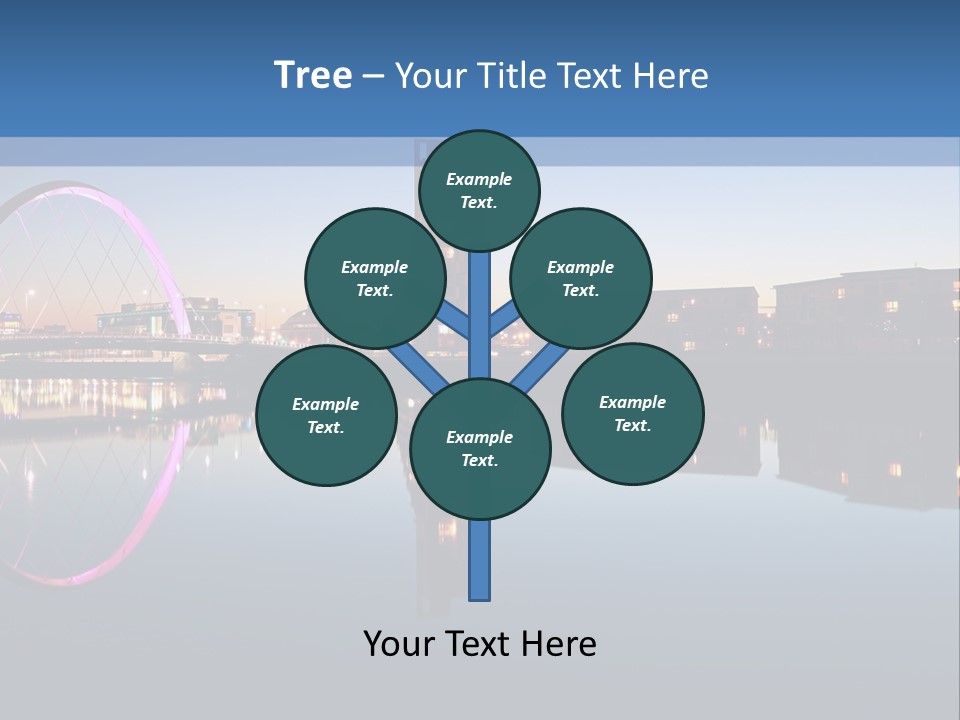 Tree – Your Title Text Here

Example Text.

Example Text.

Example Text.

Example Text.

Example Text.

Example Text.

Your Text Here